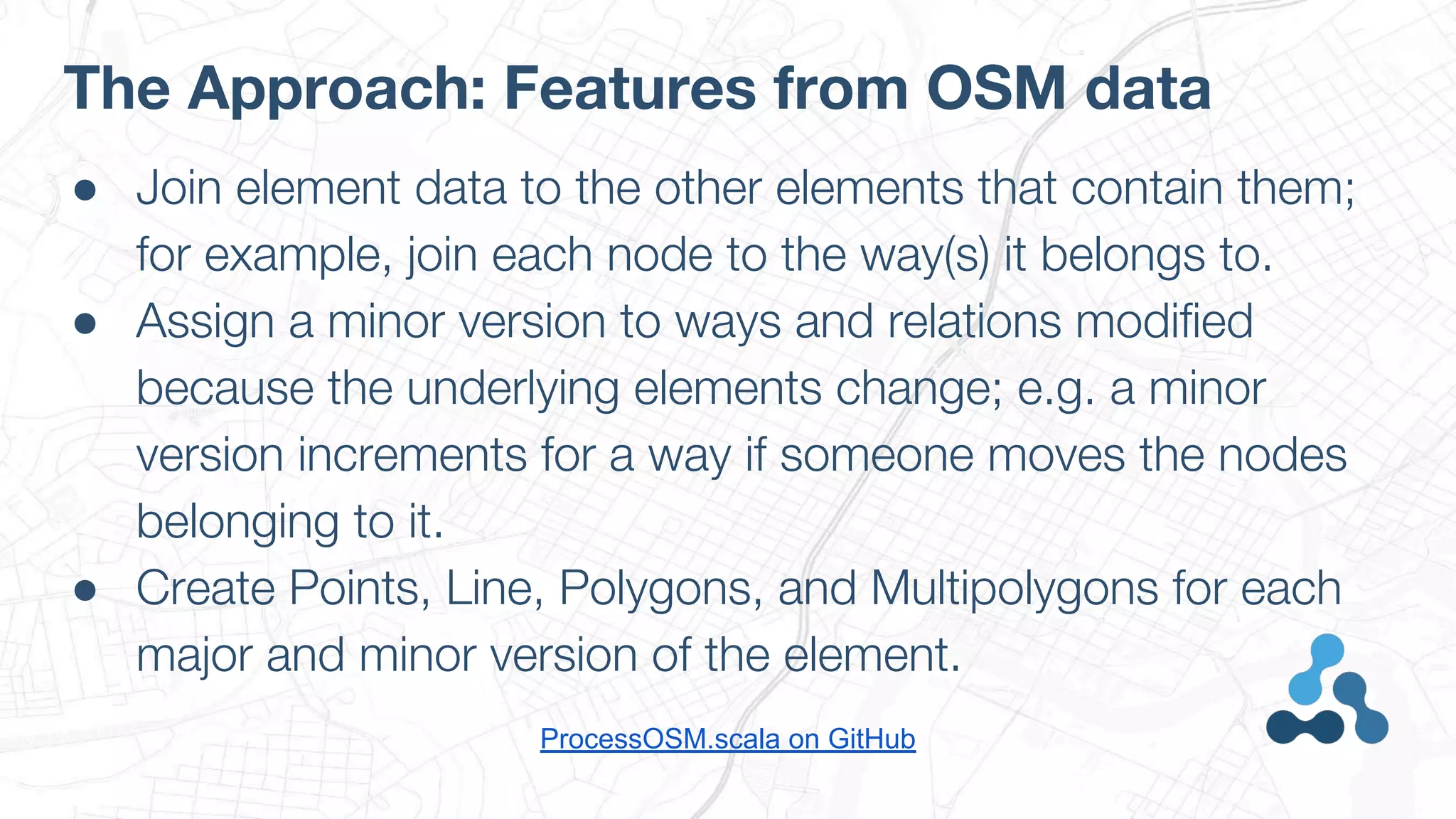 The Approach: Features from OSM data

● Join element data to the other elements that contain them; for example, join each node to the way(s) it belongs to.
● Assign a minor version to ways and relations modified because the underlying elements change; e.g. a minor version increments for a way if someone moves the nodes belonging to it.
● Create Points, Line, Polygons, and Multipolygons for each major and minor version of the element.

ProcessOSM.scala on GitHub